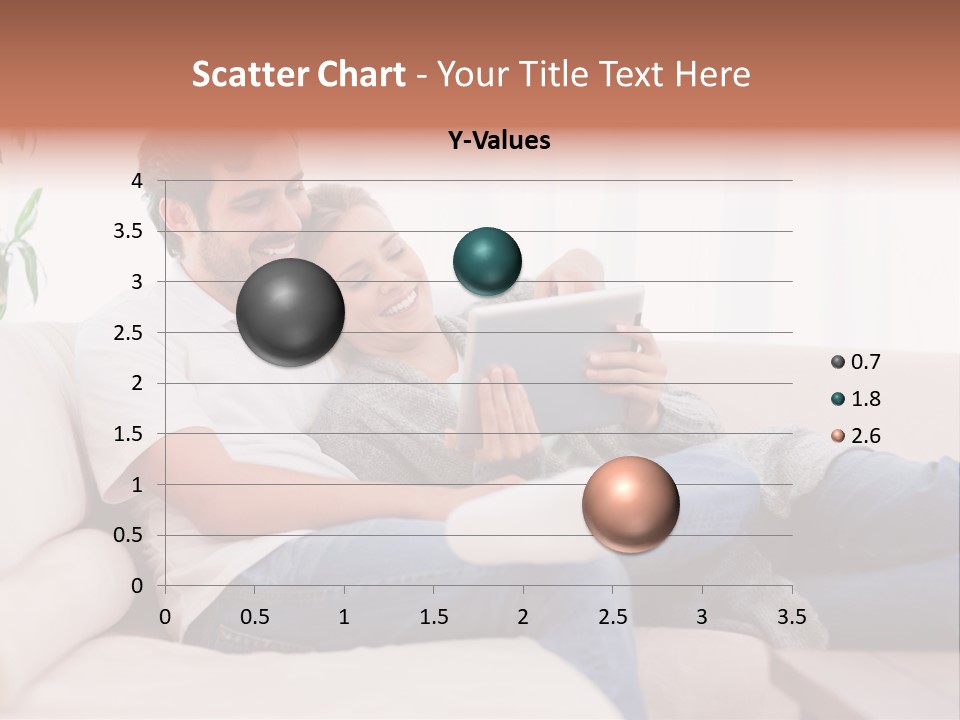 Scatter Chart - Your Title Text Here

Y-Values

4
3.5
3
2.5
2
1.5
1
0.5
0

0 0.5 1 1.5 2 2.5 3 3.5

0.7
1.8
2.6